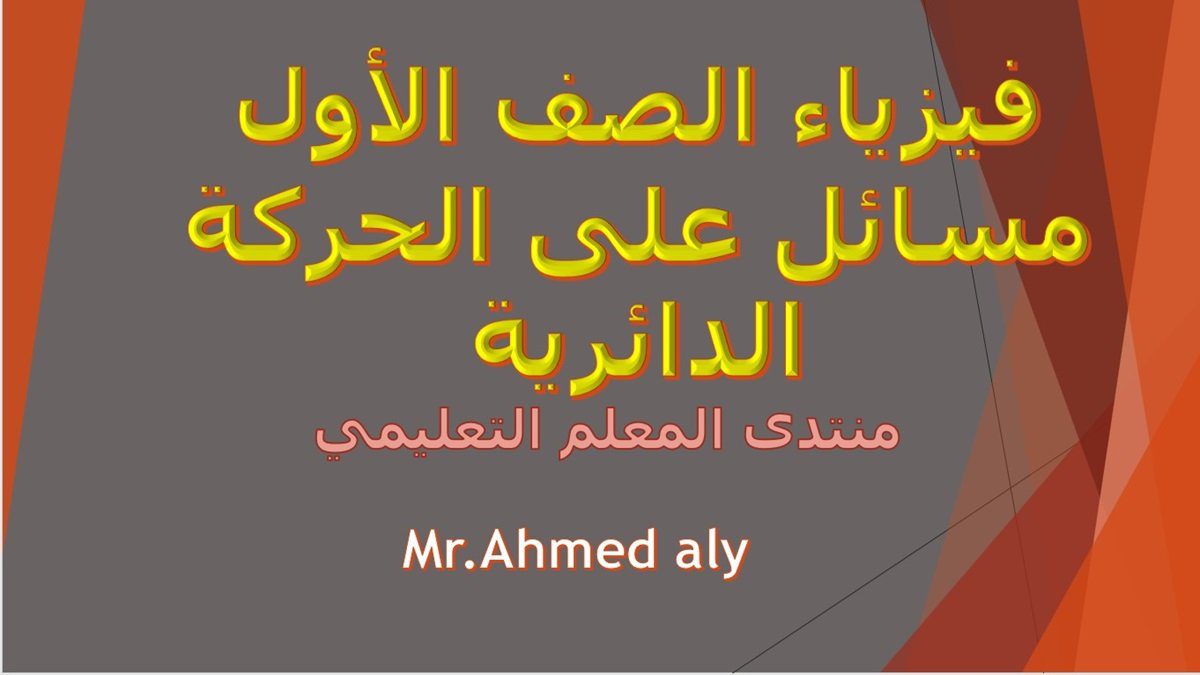 فيزياء الصف الأول
مسائل على الحركة الدائرية

منتدى المعلم التعليمي

Mr.Ahmed aly